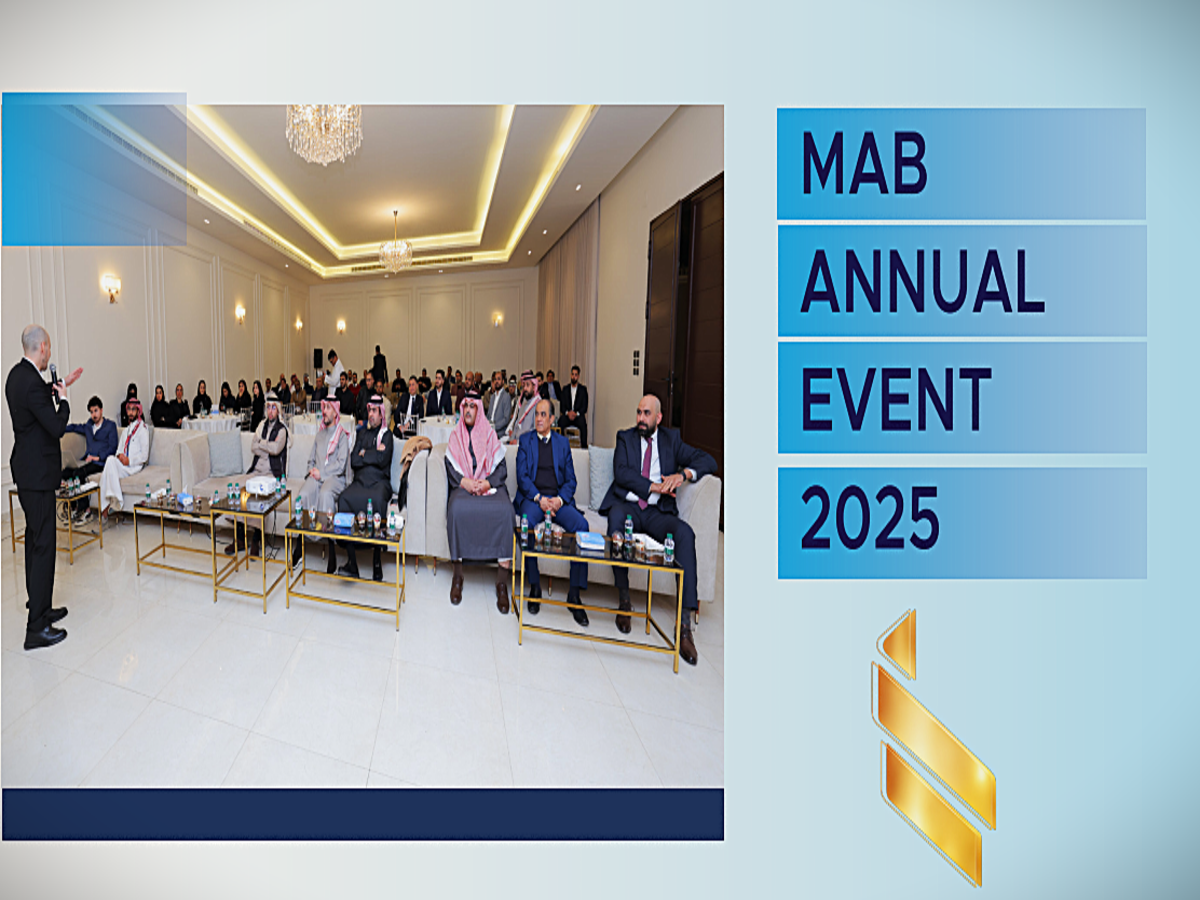 MAB
ANNUAL
EVENT
2025